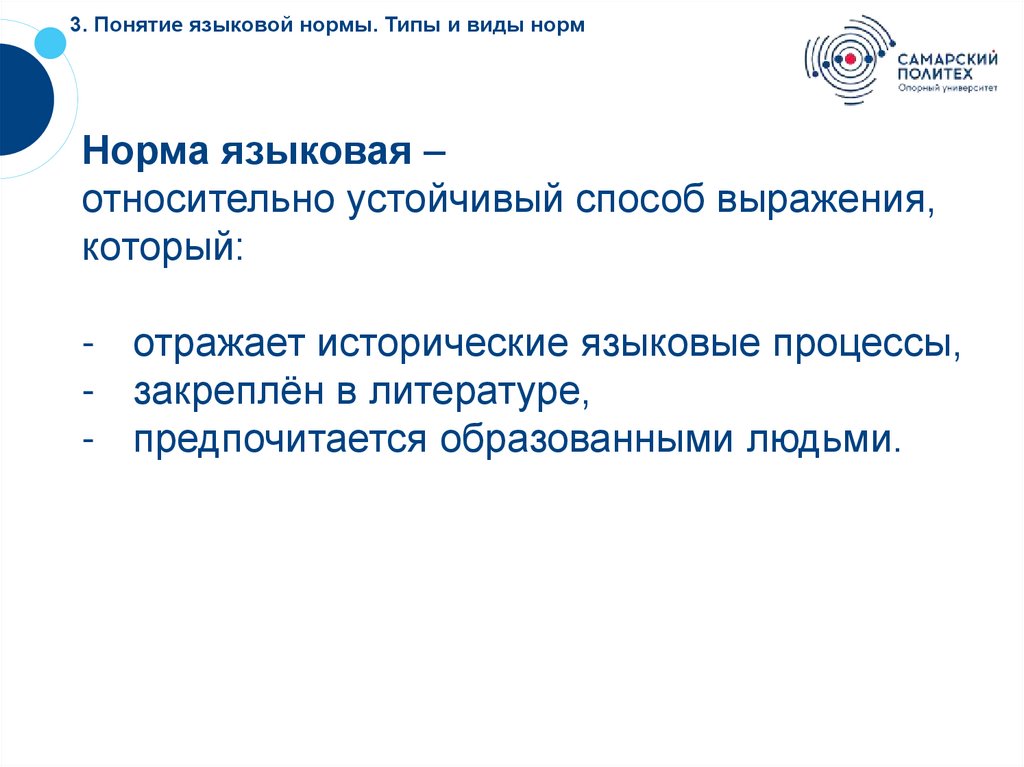 3. Понятие языковой нормы. Типы и виды норм

САМАРСКИЙ ПОЛИТЕХ
Опорный университет

Норма языковая –
относительно устойчивый способ выражения, который:

- отражает исторические языковые процессы,
- закреплён в литературе,
- предпочитается образованными людьми.